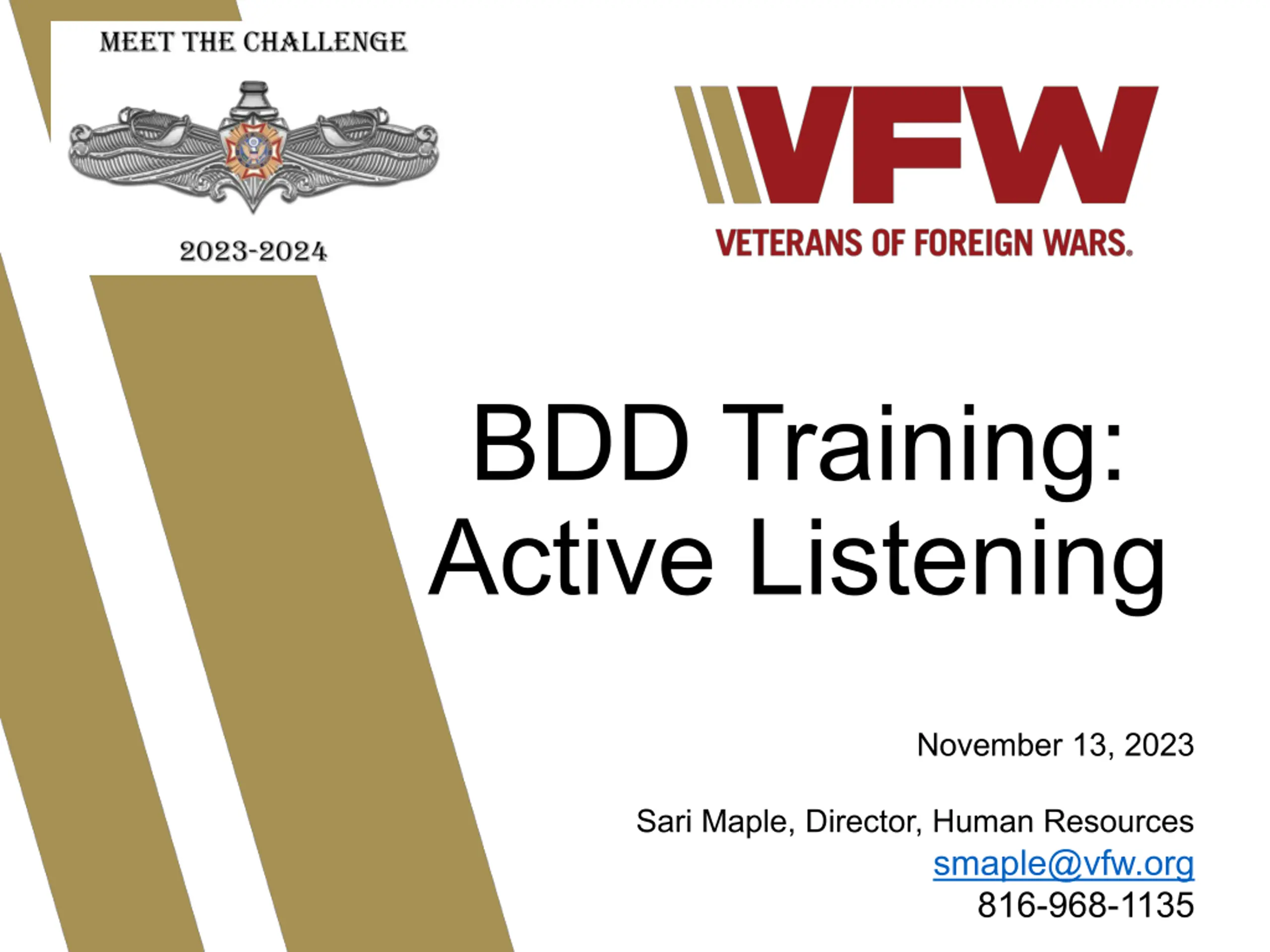 MEET THE CHALLENGE

2023-2024

VFW

VETERANS OF FOREIGN WARS.

BDD Training:
Active Listening

November 13, 2023

Sari Maple, Director, Human Resources
smaple@vfw.org
816-968-1135